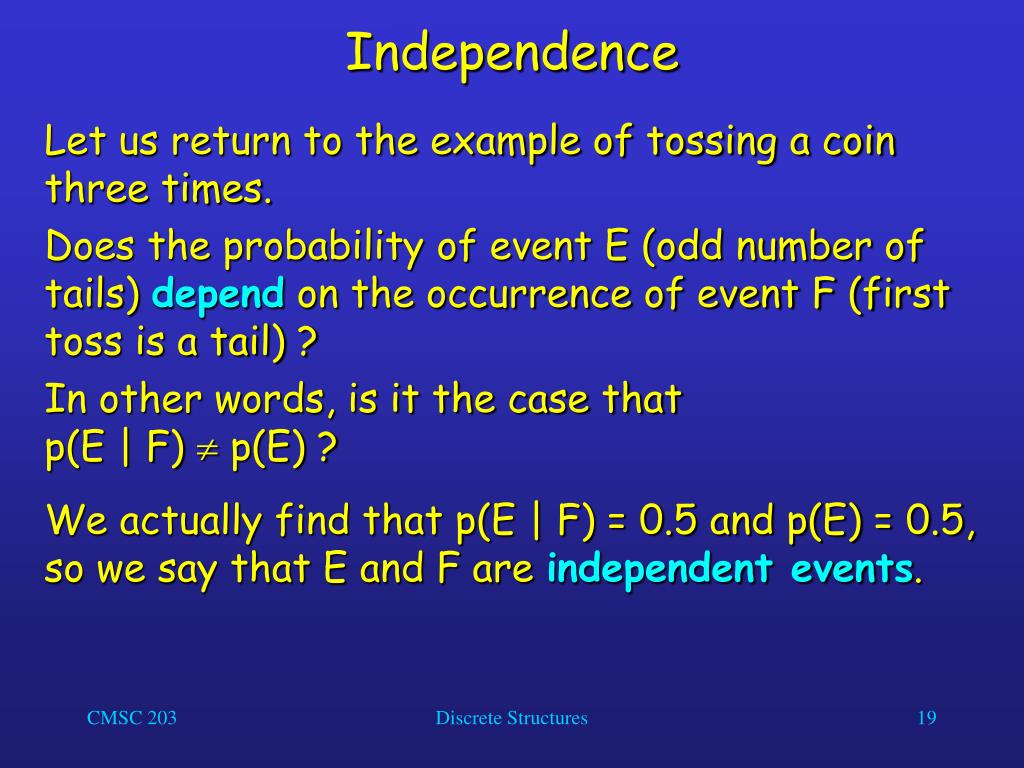 Independence

Let us return to the example of tossing a coin three times.

Does the probability of event E (odd number of tails) depend on the occurrence of event F (first toss is a tail) ?

In other words, is it the case that $p(E \mid F) \neq p(E)$ ?

We actually find that $p(E \mid F) = 0.5$ and $p(E) = 0.5$, so we say that E and F are independent events.

CMSC 203

Discrete Structures

19